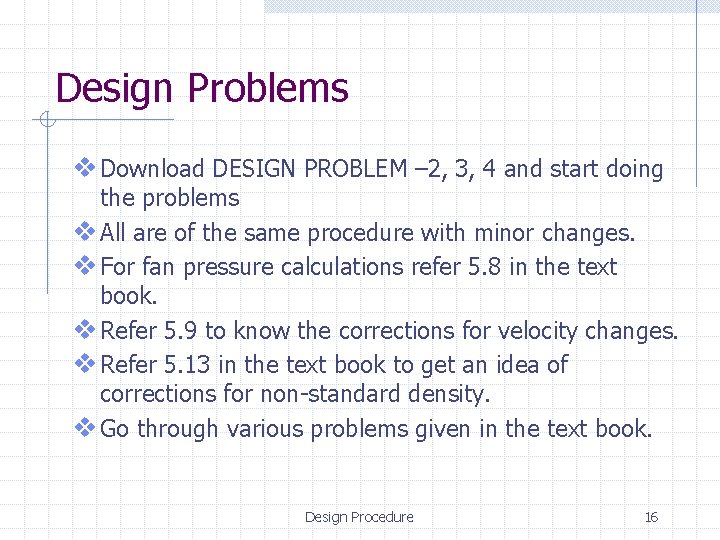 Design Problems

❖ Download DESIGN PROBLEM –2, 3, 4 and start doing the problems
❖ All are of the same procedure with minor changes.
❖ For fan pressure calculations refer 5.8 in the text book.
❖ Refer 5.9 to know the corrections for velocity changes.
❖ Refer 5.13 in the text book to get an idea of corrections for non-standard density.
❖ Go through various problems given in the text book.

Design Procedure

16